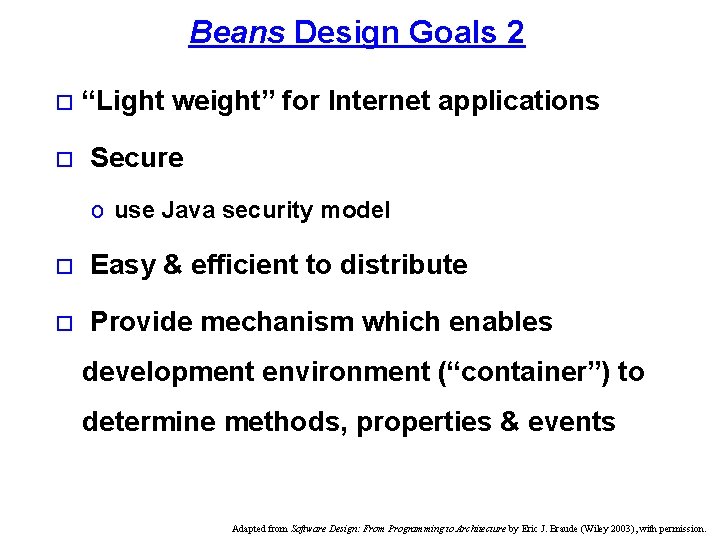 Beans Design Goals 2

□ “Light weight” for Internet applications

□ Secure

o use Java security model

□ Easy & efficient to distribute

□ Provide mechanism which enables development environment (“container”) to determine methods, properties & events

Adapted from Software Design: From Programming to Architecture by Eric J. Braude (Wiley 2003), with permission.